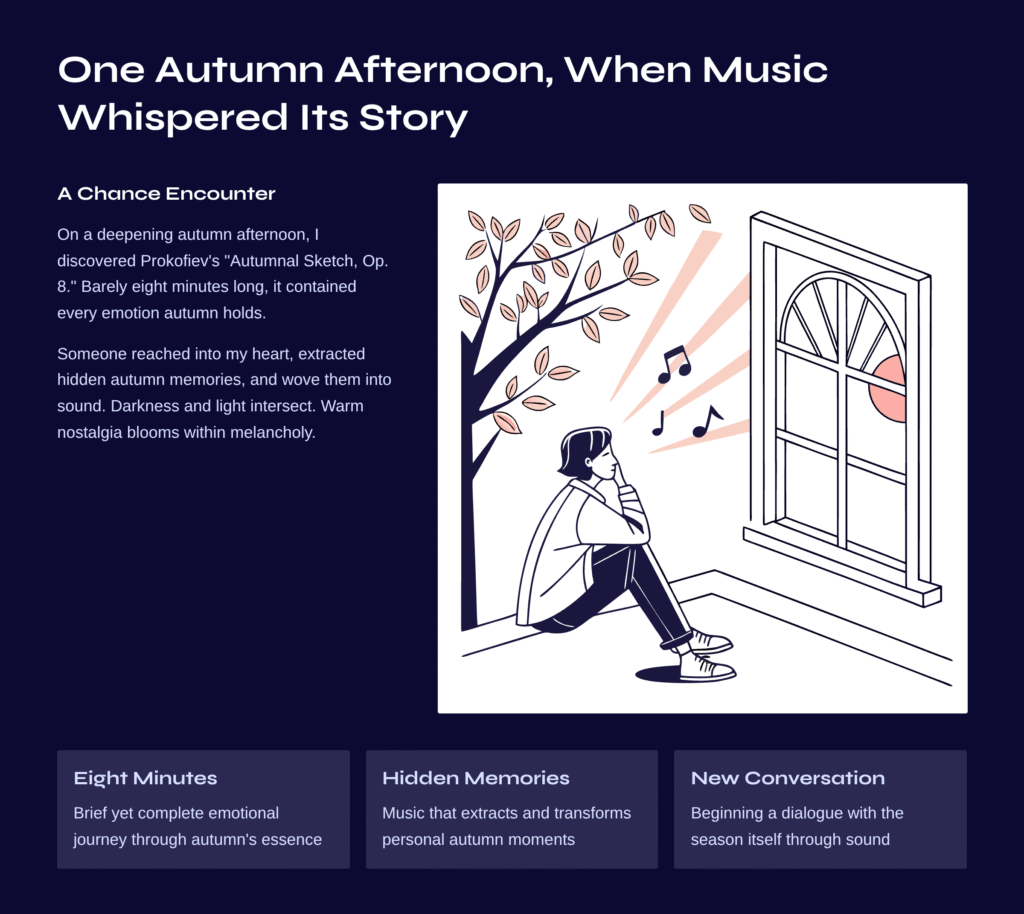 One Autumn Afternoon, When Music Whispered Its Story

A Chance Encounter

On a deepening autumn afternoon, I discovered Prokofiev's "Autumnal Sketch, Op. 8." Barely eight minutes long, it contained every emotion autumn holds.

Someone reached into my heart, extracted hidden autumn memories, and wove them into sound. Darkness and light intersect. Warm nostalgia blooms within melancholy.

Eight Minutes

Brief yet complete emotional journey through autumn's essence

Hidden Memories

Music that extracts and transforms personal autumn moments

New Conversation

Beginning a dialogue with the season itself through sound